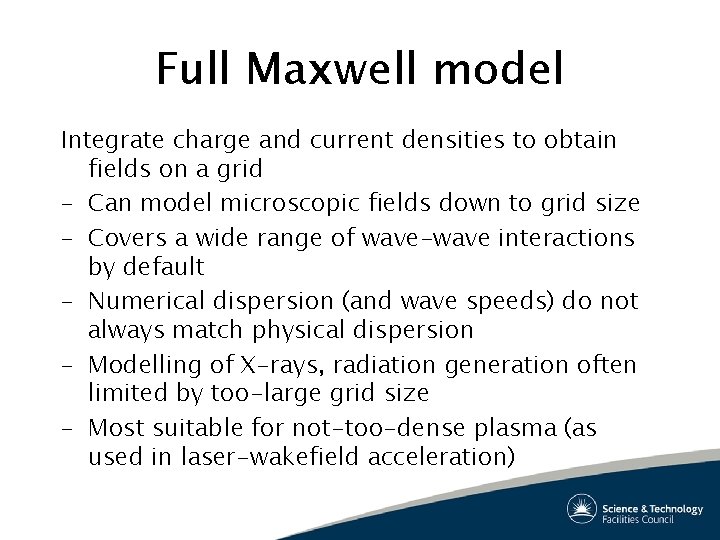 Full Maxwell model

Integrate charge and current densities to obtain fields on a grid

– Can model microscopic fields down to grid size

– Covers a wide range of wave-wave interactions by default

– Numerical dispersion (and wave speeds) do not always match physical dispersion

– Modelling of X-rays, radiation generation often limited by too-large grid size

– Most suitable for not-too-dense plasma (as used in laser-wakefield acceleration)

Science & Technology Facilities Council